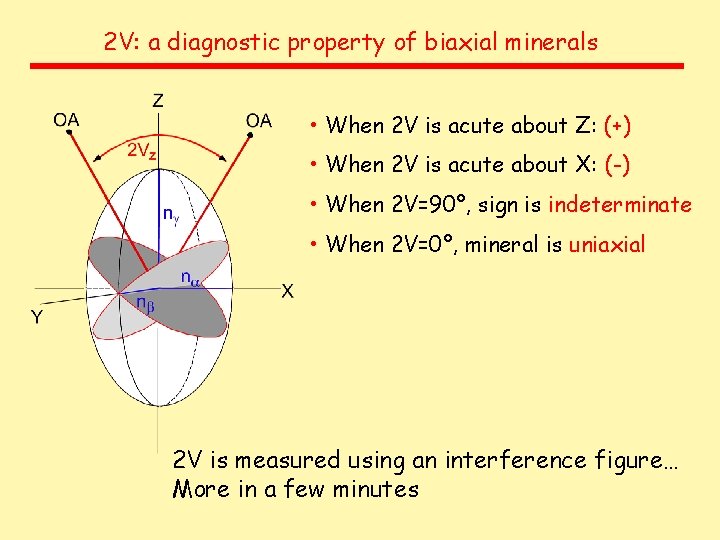 2V: a diagnostic property of biaxial minerals

Z

OA

OA

$2V_z$

$n_\gamma$

$n_\alpha$

$n_\beta$

X

Y

• When 2V is acute about Z: (+)

• When 2V is acute about X: (-)

• When 2V=90°, sign is indeterminate

• When 2V=0°, mineral is uniaxial

2V is measured using an interference figure…
More in a few minutes